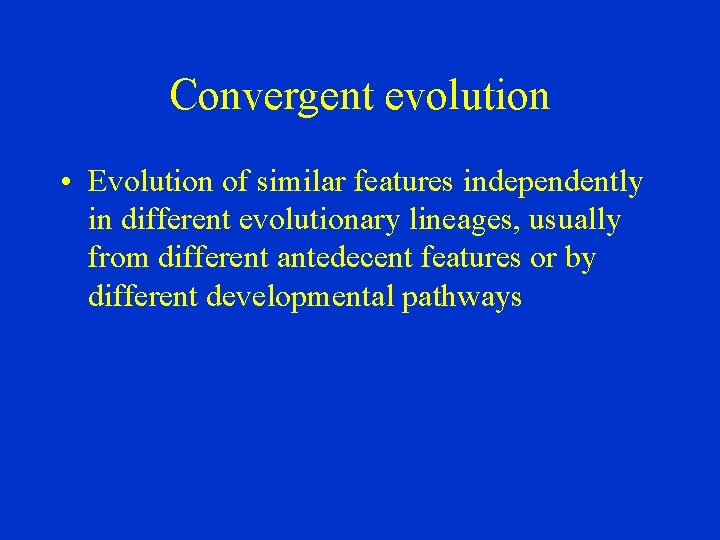 Convergent evolution

• Evolution of similar features independently in different evolutionary lineages, usually from different antedecent features or by different developmental pathways